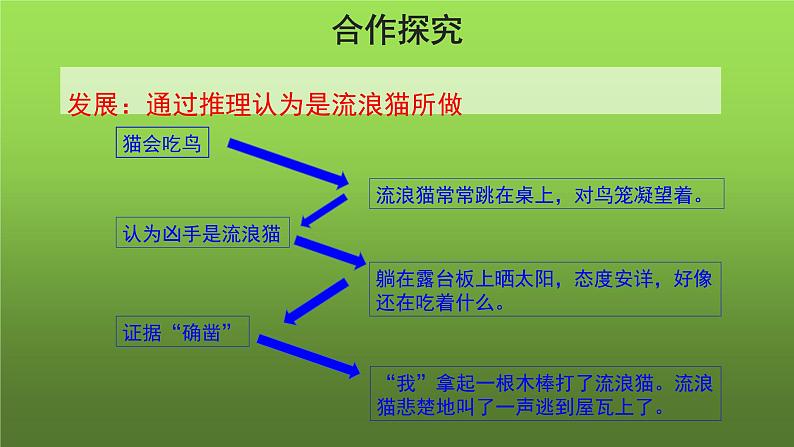 合作探究

发展：通过推理认为是流浪猫所做

猫会吃鸟

流浪猫常常跳在桌上，对鸟笼凝望着。

认为凶手是流浪猫

躺在露台板上晒太阳，态度安详，好像还在吃着什么。

证据“确凿”

“我”拿起一根木棒打了流浪猫。流浪猫悲楚地叫了一声逃到屋瓦上了。